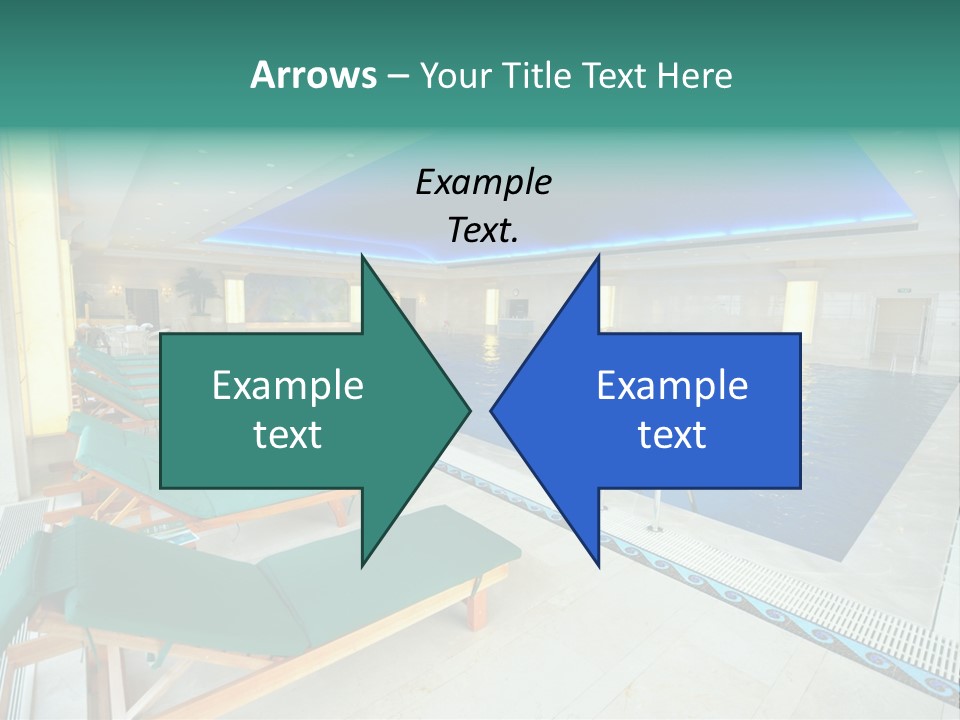 Arrows – Your Title Text Here

Example Text.

Example text

Example text